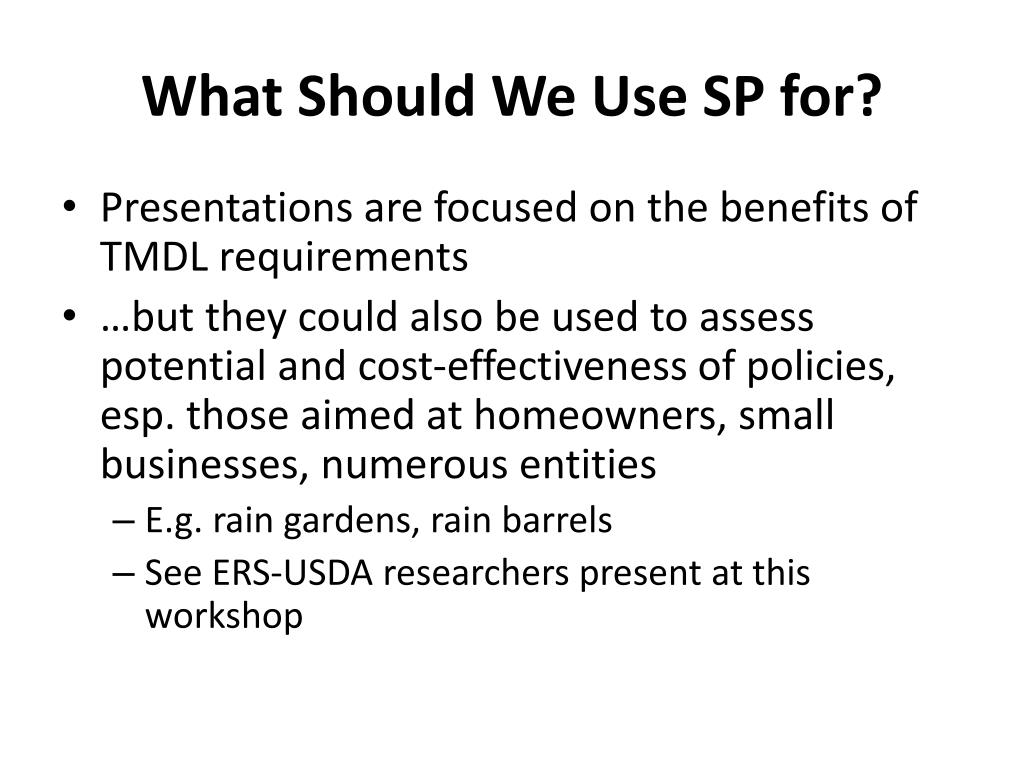 What Should We Use SP for?

• Presentations are focused on the benefits of TMDL requirements
• …but they could also be used to assess potential and cost-effectiveness of policies, esp. those aimed at homeowners, small businesses, numerous entities
– E.g. rain gardens, rain barrels
– See ERS-USDA researchers present at this workshop